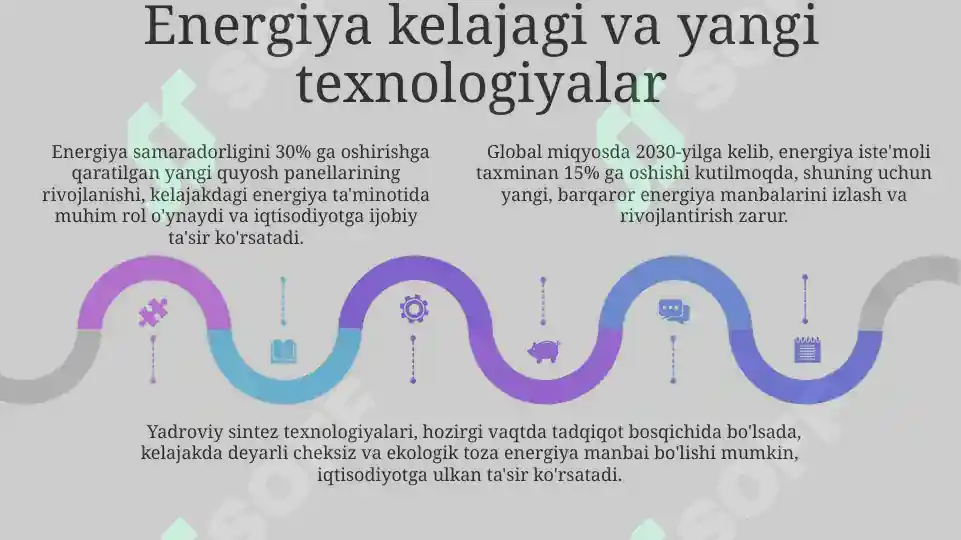 Energiya kelajagi va yangi texnologiyalar

Energiya samaradorligini 30% ga oshirishga qaratilgan yangi quyosh panellarining rivojlanishi, kelajakdagi energiya ta'minotida muhim rol o'ynaydi va iqtisodiyotga ijobiy ta'sir ko'rsatadi.

Global miqyosda 2030-yilga kelib, energiya iste'moli taxminan 15% ga oshishi kutilmoqda, shuning uchun yangi, barqaror energiya manbalarini izlash va rivojlantirish zarur.

Yadroviy sintez texnologiyalari, hozirgi vaqtda tadqiqot bosqichida bo'lsada, kelajakda deyarli cheksiz va ekologik toza energiya manbai bo'lishi mumkin, iqtisodiyotga ulkan ta'sir ko'rsatadi.